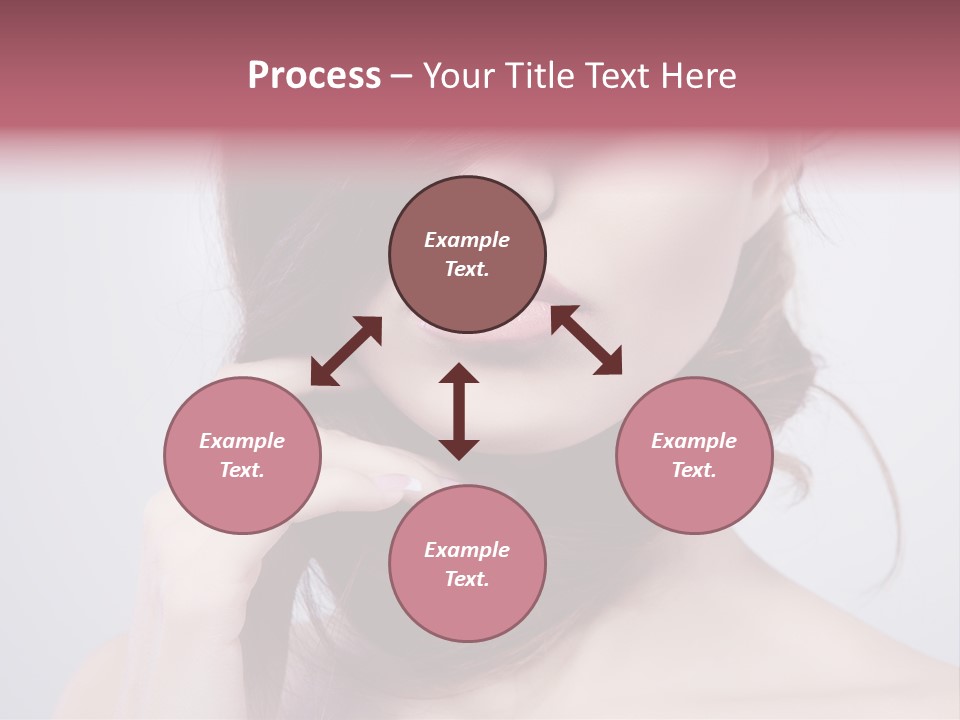 Process – Your Title Text Here

Example Text.

Example Text.

Example Text.

Example Text.